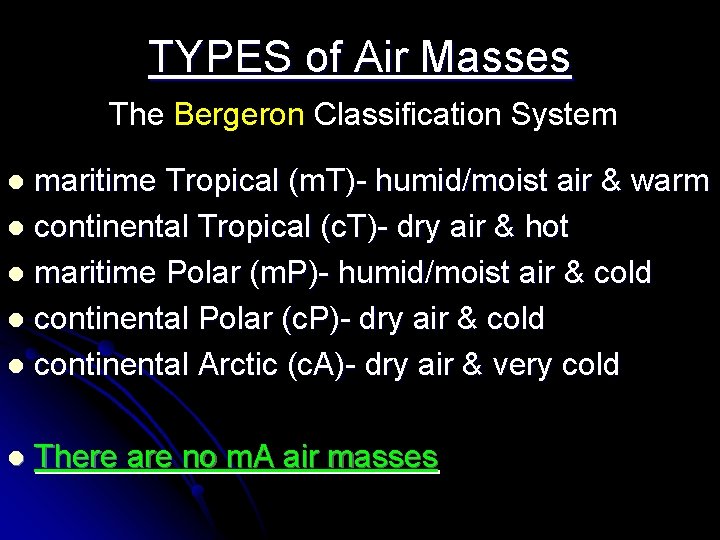 TYPES of Air Masses

The Bergeron Classification System

- maritime Tropical (mT)- humid/moist air & warm
- continental Tropical (cT)- dry air & hot
- maritime Polar (mP)- humid/moist air & cold
- continental Polar (cP)- dry air & cold
- continental Arctic (cA)- dry air & very cold

- There are no mA air masses